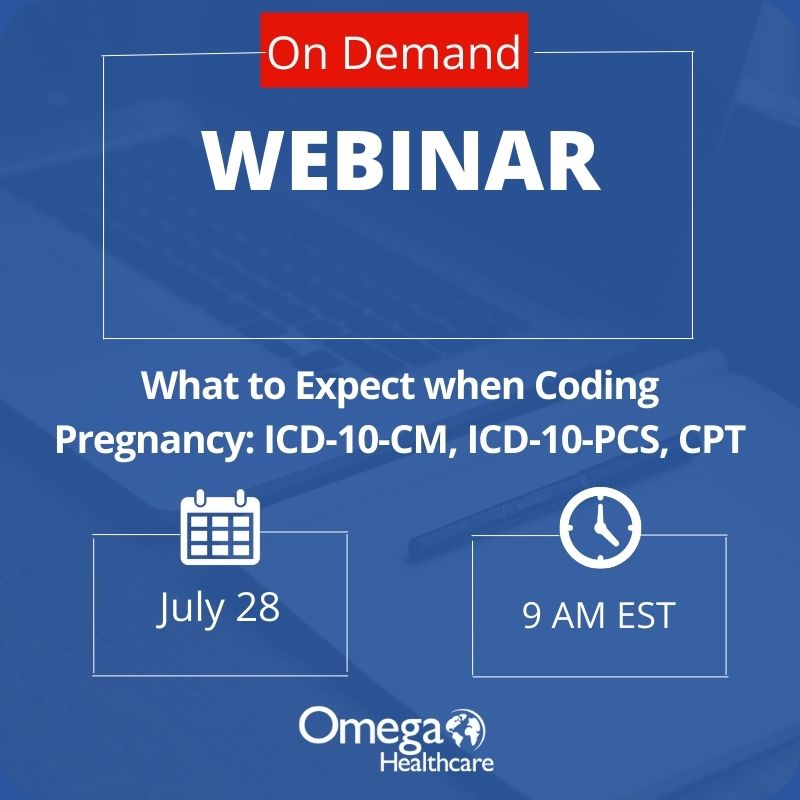 On Demand

WEBINAR

What to Expect when Coding Pregnancy: ICD-10-CM, ICD-10-PCS, CPT

July 28

9 AM EST

Omega Healthcare